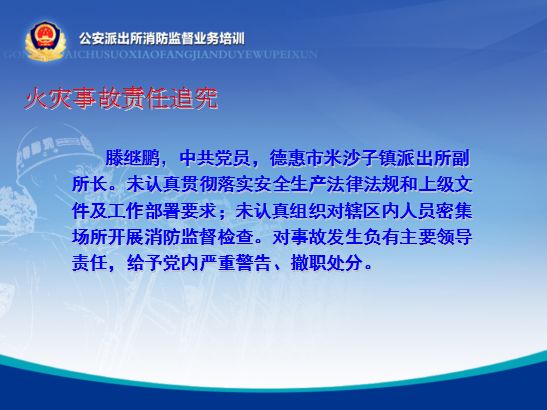 公安派出所消防监督业务培训

GONGANPAICHUSUOXIAOFANGJIANDUYEWUPEIXUN

火灾事故责任追究

滕继鹏，中共党员，德惠市米沙子镇派出所副所长。未认真贯彻落实安全生产法律法规和上级文件及工作部署要求；未认真组织对辖区内人员密集场所开展消防监督检查。对事故发生负有主要领导责任，给予党内严重警告、撤职处分。